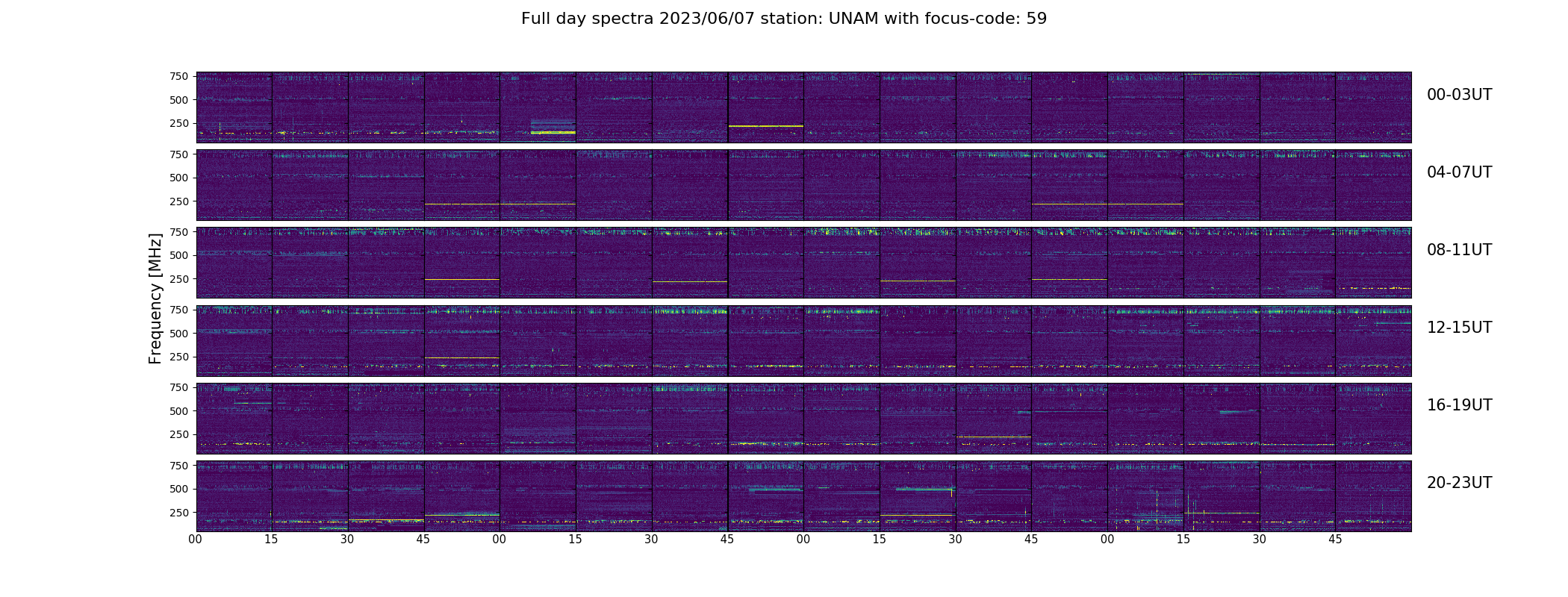 Full day spectra 2023/06/07 station: UNAM with focus-code: 59

Frequency [MHz]

750
500
250
00-03UT

750
500
250
04-07UT

750
500
250
08-11UT

750
500
250
12-15UT

750
500
250
16-19UT

750
500
250
20-23UT

00 15 30 45 00 15 30 45 00 15 30 45 00 15 30 45